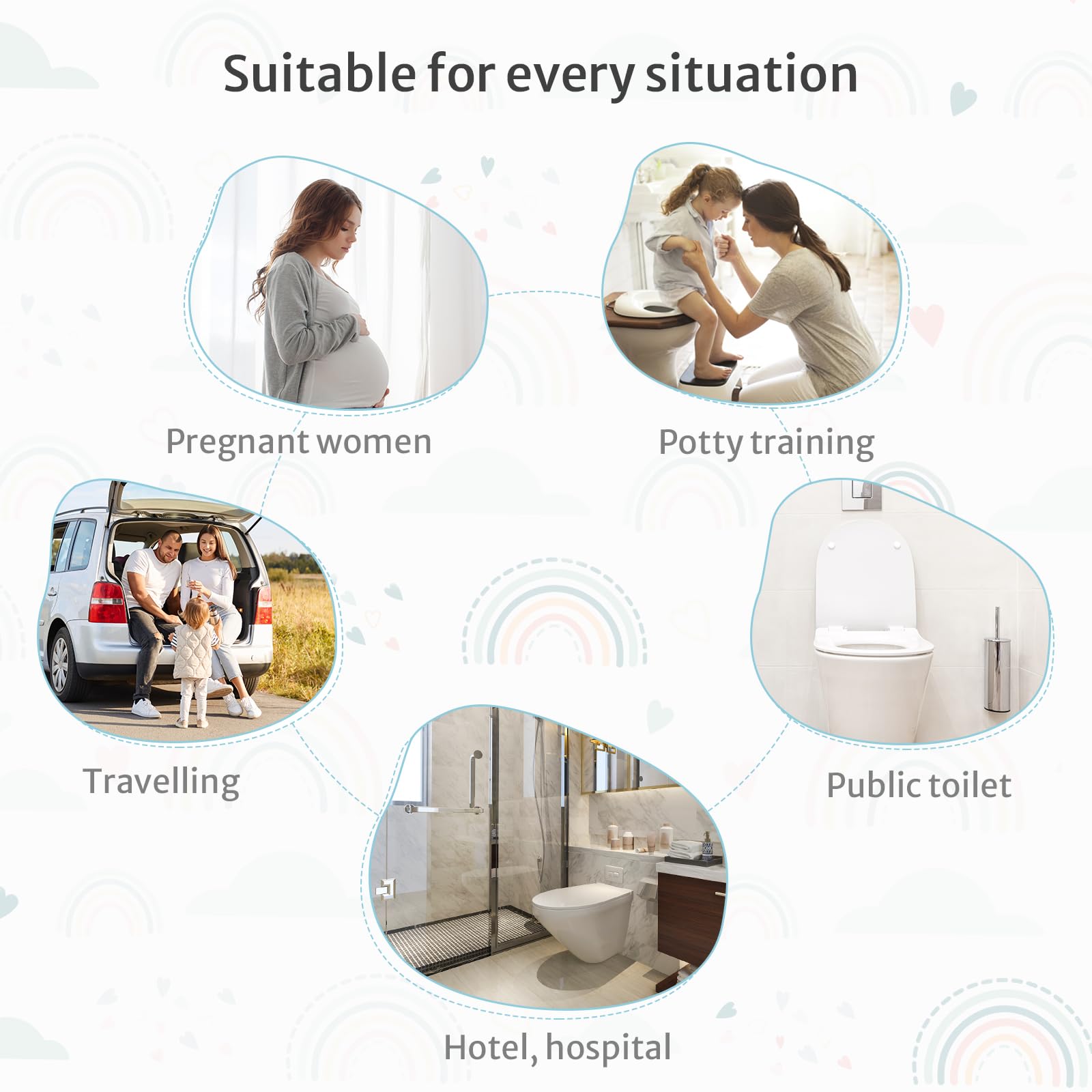 Suitable for every situation

Pregnant women

Potty training

Travelling

Public toilet

Hotel, hospital